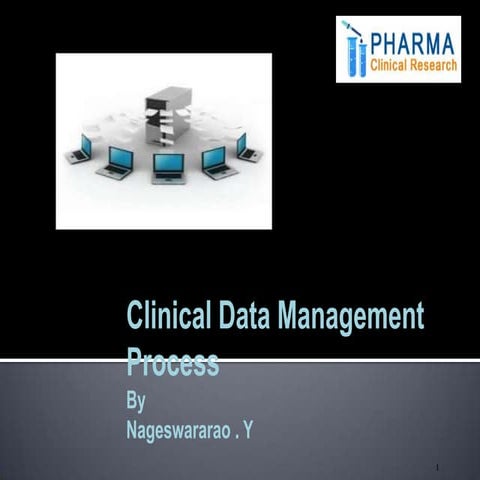 PHARMA
Clinical Research

Clinical Data Management Process

By
Nageswararao . Y

1